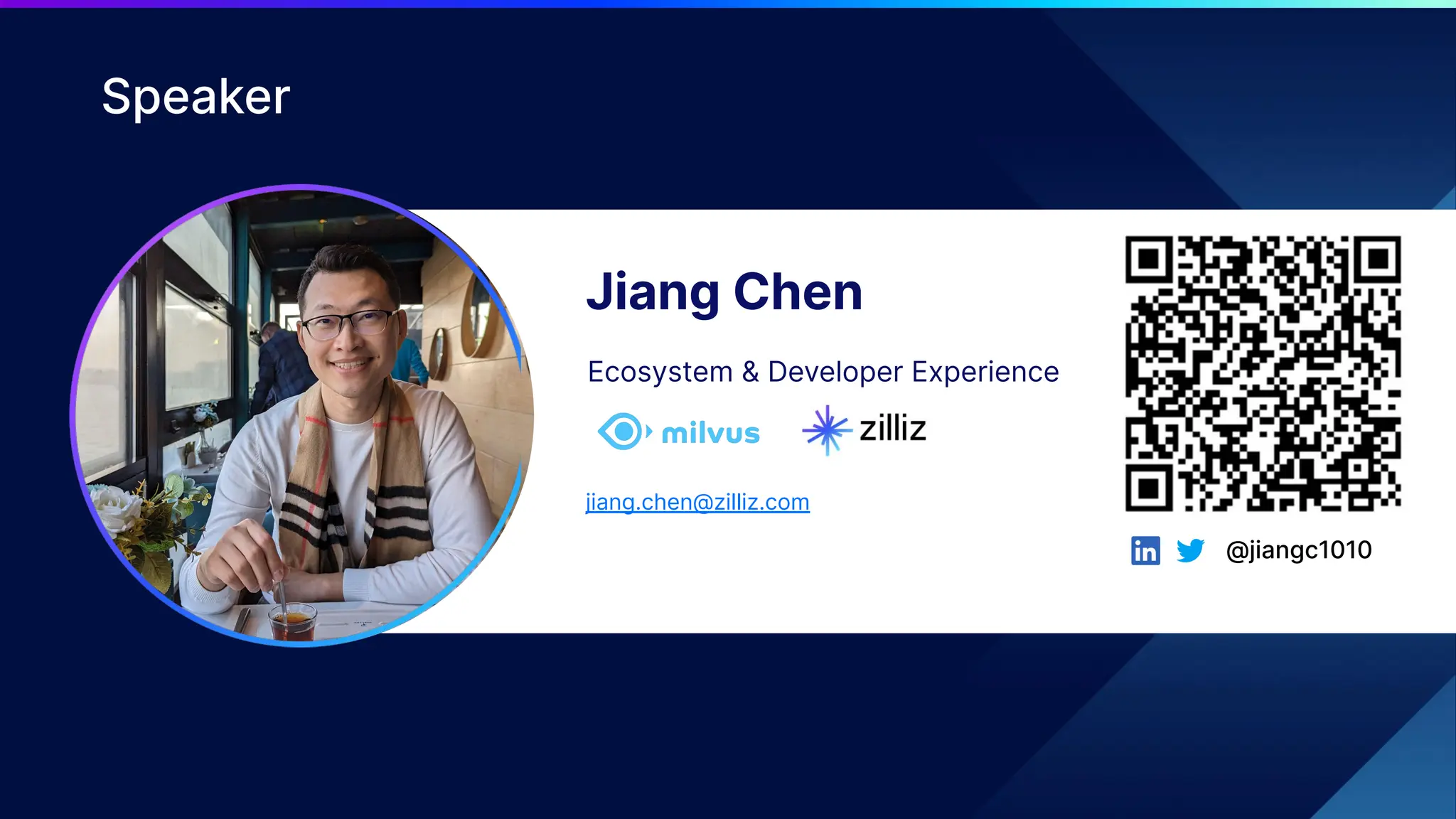 Speaker

Jiang Chen

Ecosystem & Developer Experience

milvus zilliz

jiang.chen@zilliz.com

in @jiangc1010